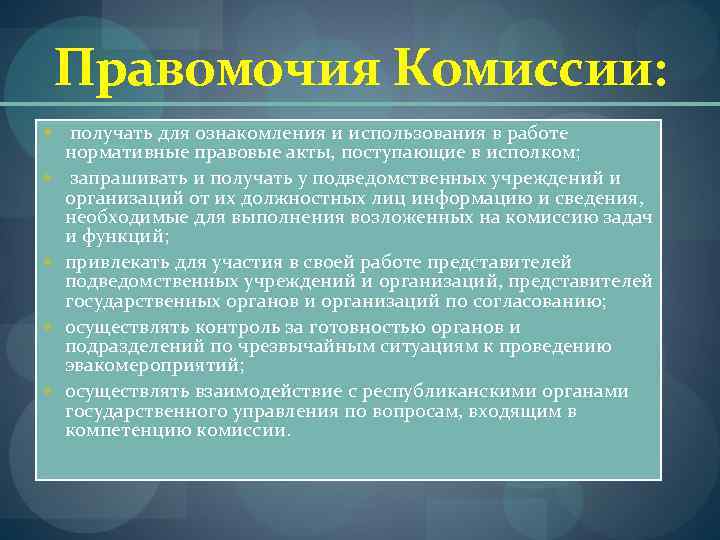 Правомочия Комиссии:

получать для ознакомления и использования в работе нормативные правовые акты, поступающие в исполком;

запрашивать и получать у подведомственных учреждений и организаций от их должностных лиц информацию и сведения, необходимые для выполнения возложенных на комиссию задач и функций;

привлекать для участия в своей работе представителей подведомственных учреждений и организаций, представителей государственных органов и организаций по согласованию;

осуществлять контроль за готовностью органов и подразделений по чрезвычайным ситуациям к проведению эвакомероприятий;

осуществлять взаимодействие с республиканскими органами государственного управления по вопросам, входящим в компетенцию комиссии.